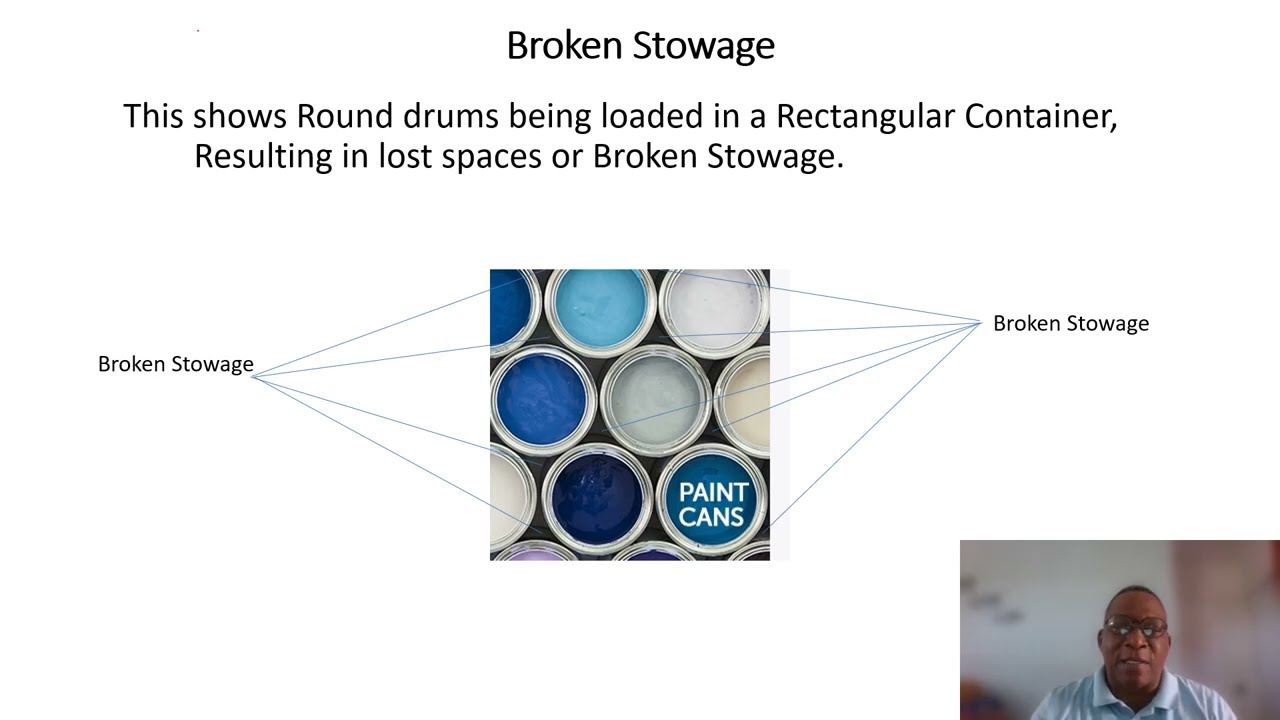 Broken Stowage

This shows Round drums being loaded in a Rectangular Container, Resulting in lost spaces or Broken Stowage.

Broken Stowage

PAINT CANS

Broken Stowage